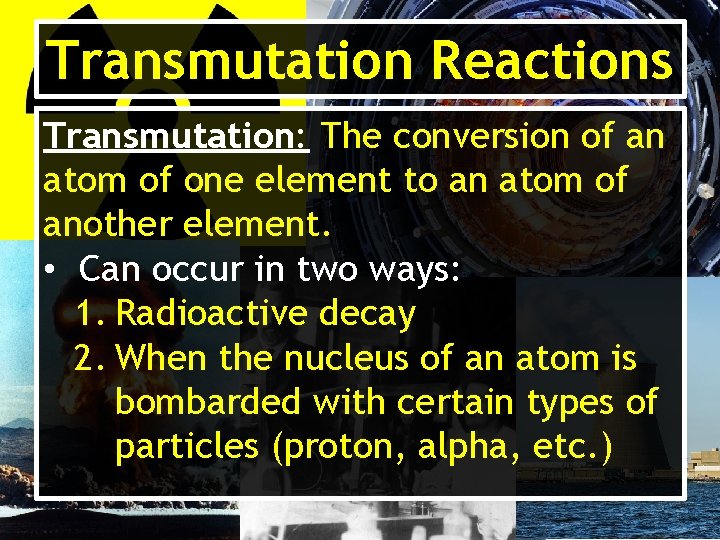 Transmutation Reactions

Transmutation: The conversion of an atom of one element to an atom of another element.

• Can occur in two ways:
1. Radioactive decay
2. When the nucleus of an atom is bombarded with certain types of particles (proton, alpha, etc.)